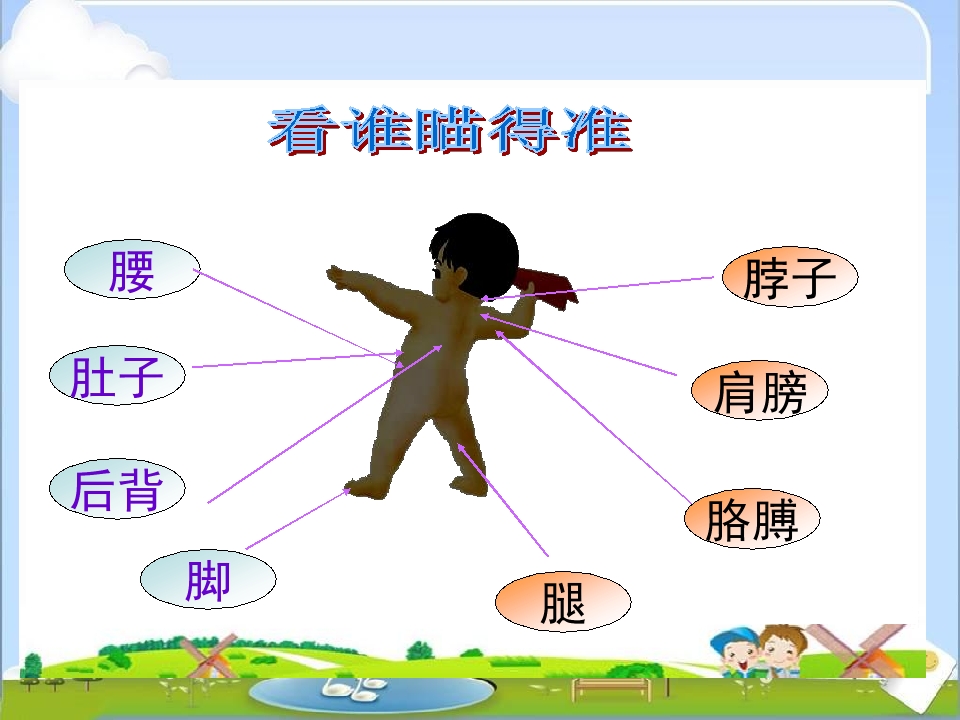 看谁瞄得准

腰

肚子

后背

脚

脖子

肩膀

胳膊

腿